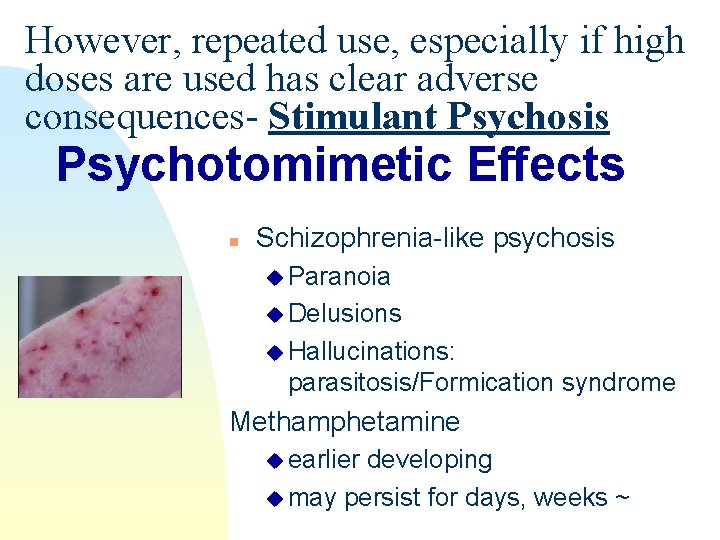 However, repeated use, especially if high doses are used has clear adverse consequences- Stimulant Psychosis

Psychotomimetic Effects

Schizophrenia-like psychosis

Paranoia

Delusions

Hallucinations: parasitosis/Formication syndrome

Methamphetamine

earlier developing

may persist for days, weeks ~